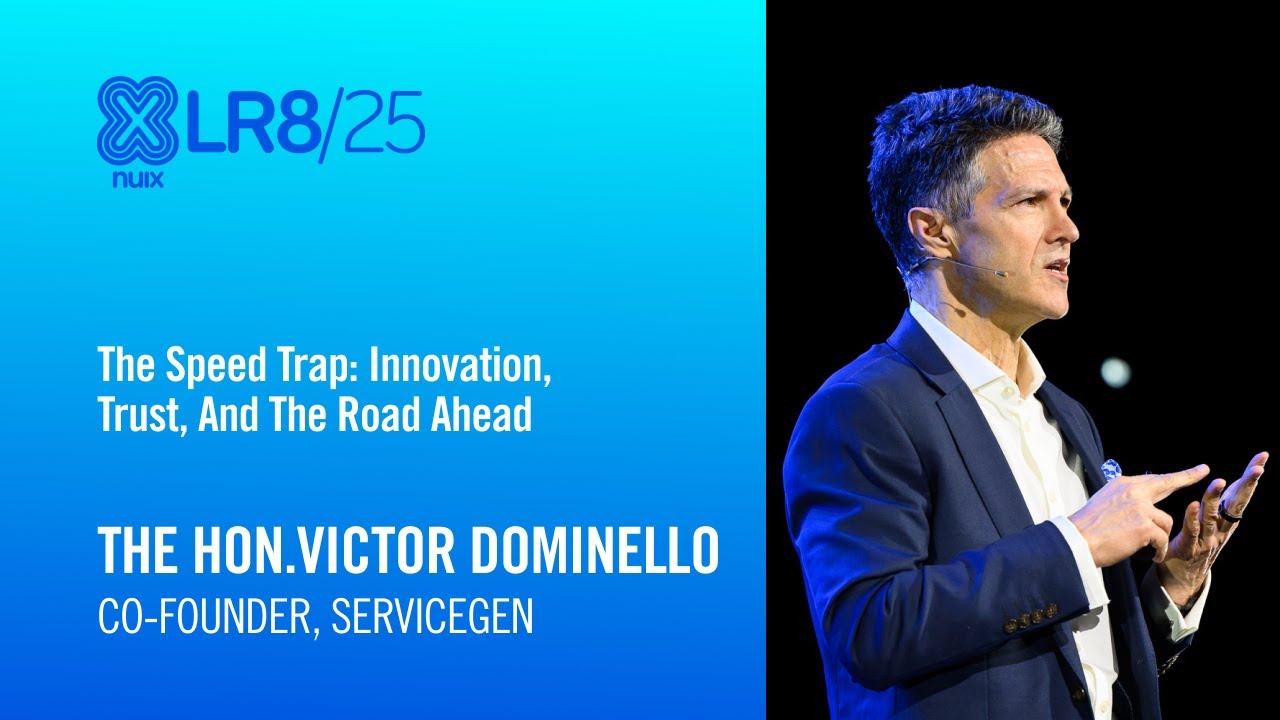 XLR8/25
nuix

The Speed Trap: Innovation, Trust, And The Road Ahead

THE HON.VICTOR DOMINELLO
CO-FOUNDER, SERVICEGEN